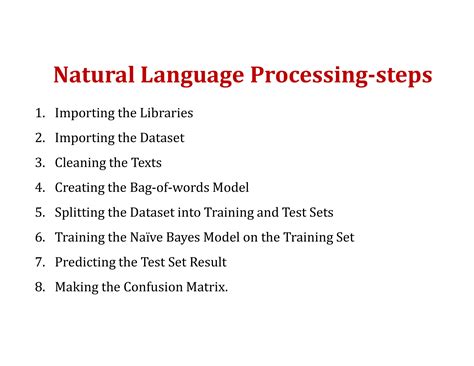 Natural Language Processing-steps

1. Importing the Libraries
2. Importing the Dataset
3. Cleaning the Texts
4. Creating the Bag-of-words Model
5. Splitting the Dataset into Training and Test Sets
6. Training the Naïve Bayes Model on the Training Set
7. Predicting the Test Set Result
8. Making the Confusion Matrix.